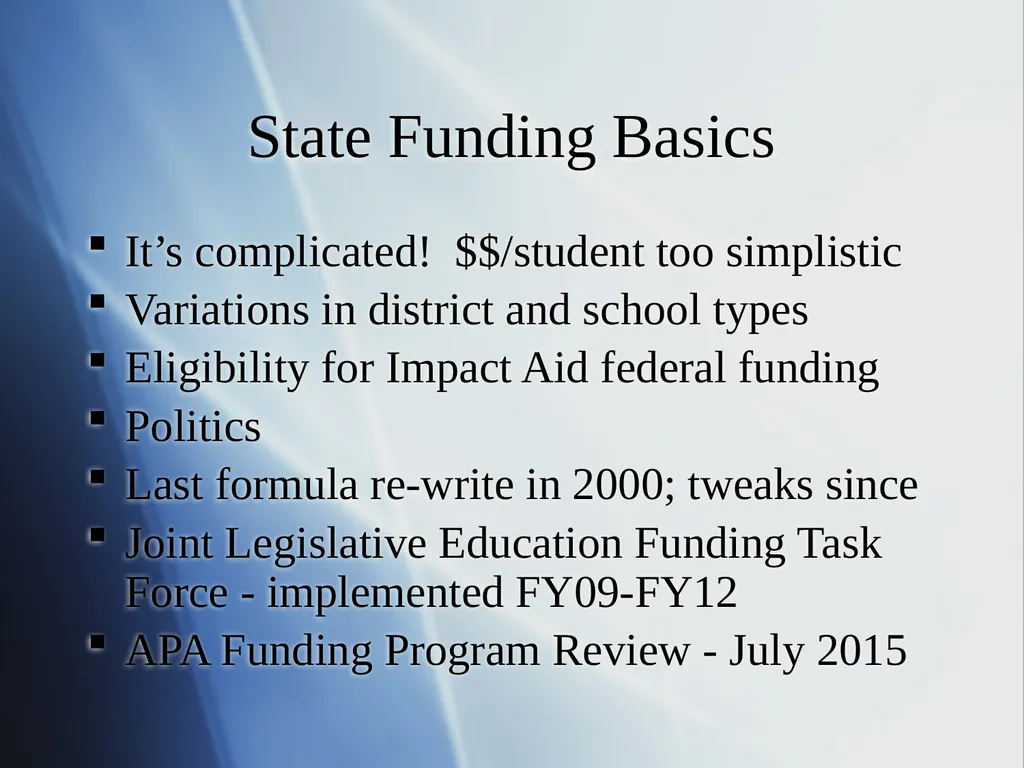 State Funding Basics

- It’s complicated!  \$\$/student too simplistic
- Variations in district and school types
- Eligibility for Impact Aid federal funding
- Politics
- Last formula re-write in 2000; tweaks since
- Joint Legislative Education Funding Task Force - implemented FY09-FY12
- APA Funding Program Review - July 2015